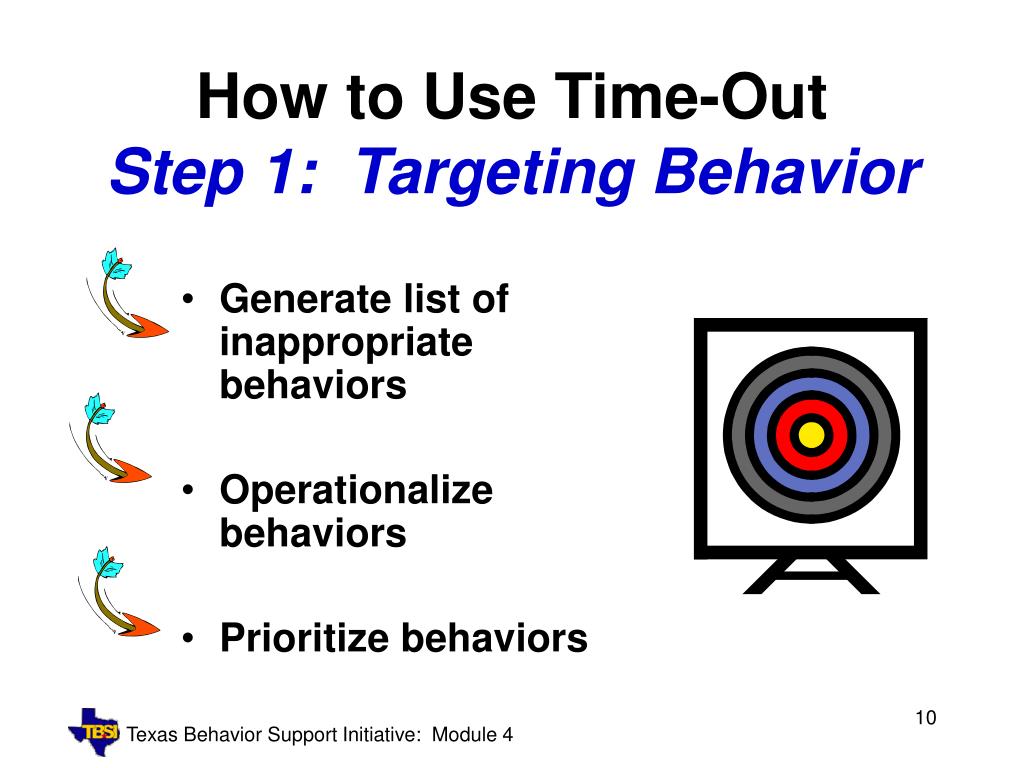 How to Use Time-Out
Step 1: Targeting Behavior

• Generate list of inappropriate behaviors

• Operationalize behaviors

• Prioritize behaviors

TBSI Texas Behavior Support Initiative: Module 4

10